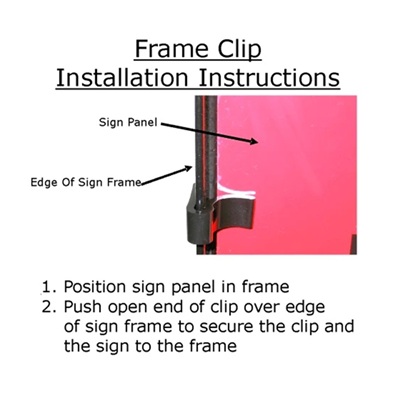 Frame Clip
Installation Instructions

Sign Panel

Edge Of Sign Frame

1. Position sign panel in frame
2. Push open end of clip over edge of sign frame to secure the clip and the sign to the frame